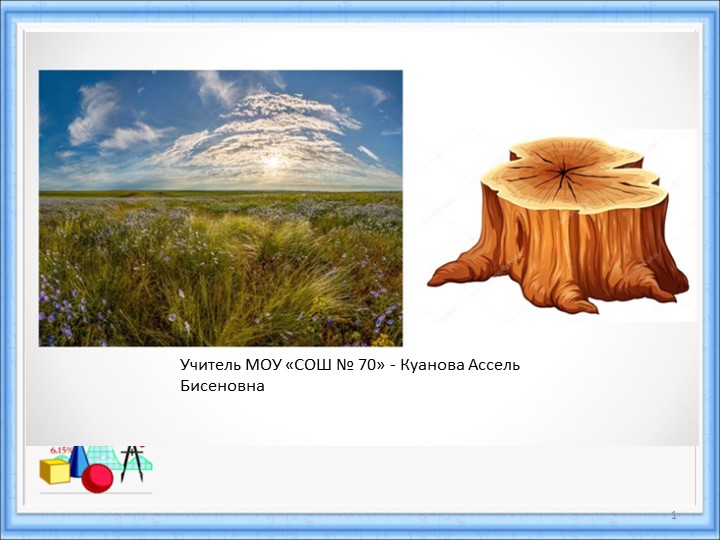 Учитель МОУ «СОШ № 70» - Куанова Ассель Бисеновна

6.15%

1